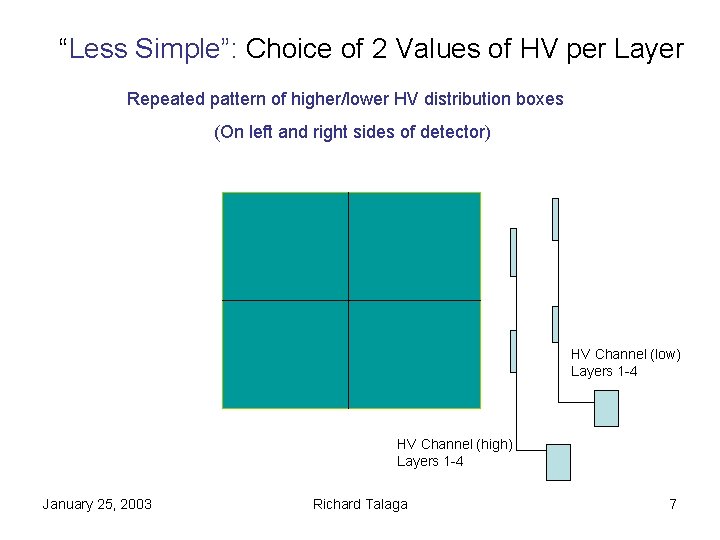 “Less Simple”: Choice of 2 Values of HV per Layer

Repeated pattern of higher/lower HV distribution boxes

(On left and right sides of detector)

HV Channel (low)
Layers 1-4

HV Channel (high)
Layers 1-4

January 25, 2003

Richard Talaga

7